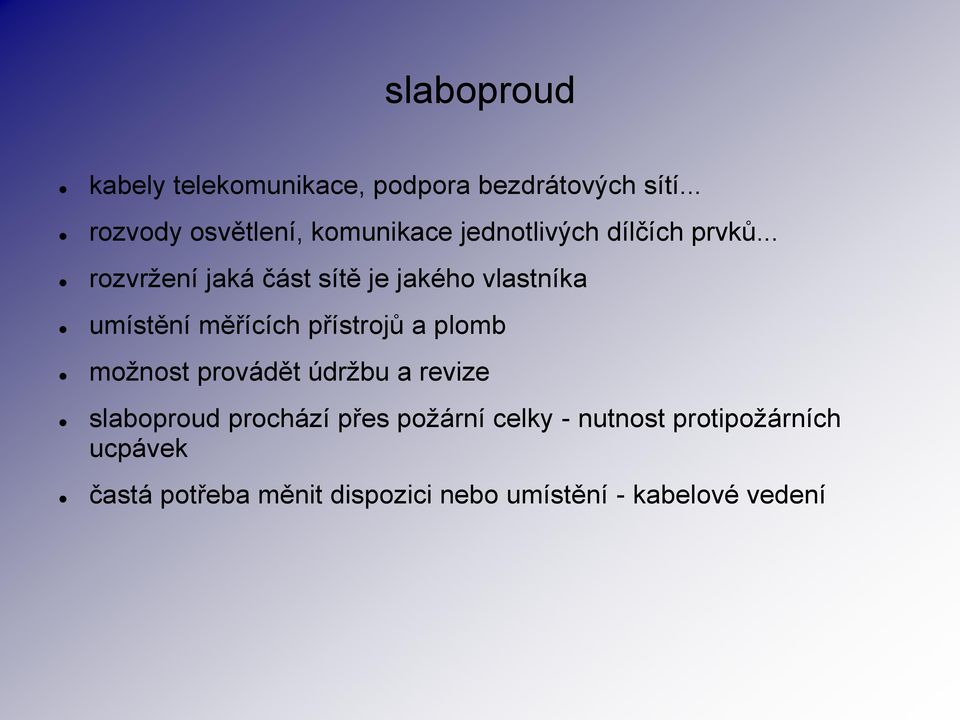 slaboproud

- kabely telekomunikace, podpora bezdrátových sítí...
- rozvody osvětlení, komunikace jednotlivých dílčích prvků...
- rozvržení jaká část sítě je jakého vlastníka
- umístění měřících přístrojů a plomb
- možnost provádět údržbu a revize
- slaboproud prochází přes požární celky - nutnost protipožárních ucpávek
- častá potřeba měnit dispozici nebo umístění - kabelové vedení